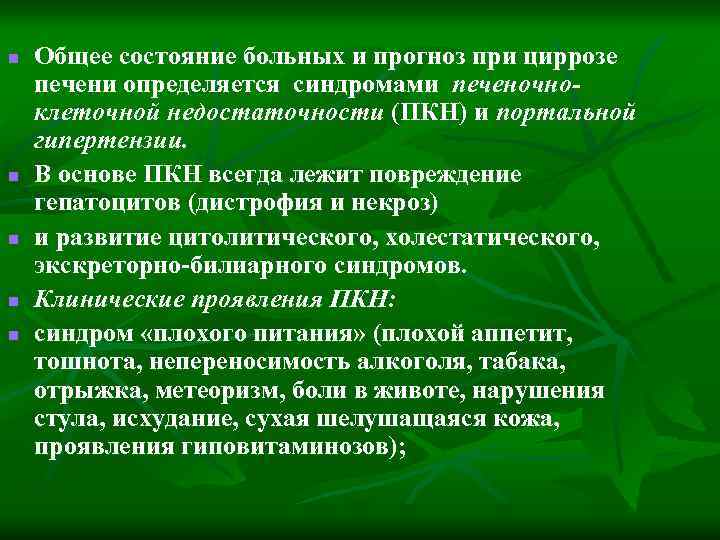 Общее состояние больных и прогноз при циррозе печени определяется синдромами печеночно-клеточной недостаточности (ПКН) и портальной гипертензии.

В основе ПКН всегда лежит повреждение гепатоцитов (дистрофия и некроз)

и развитие цитолитического, холестатического, экскреторно-билиарного синдромов.

Клинические проявления ПКН:

синдром «плохого питания» (плохой аппетит, тошнота, непереносимость алкоголя, табака, отрыжка, метеоризм, боли в животе, нарушения стула, исхудание, сухая шелушащаяся кожа, проявления гиповитаминозов);